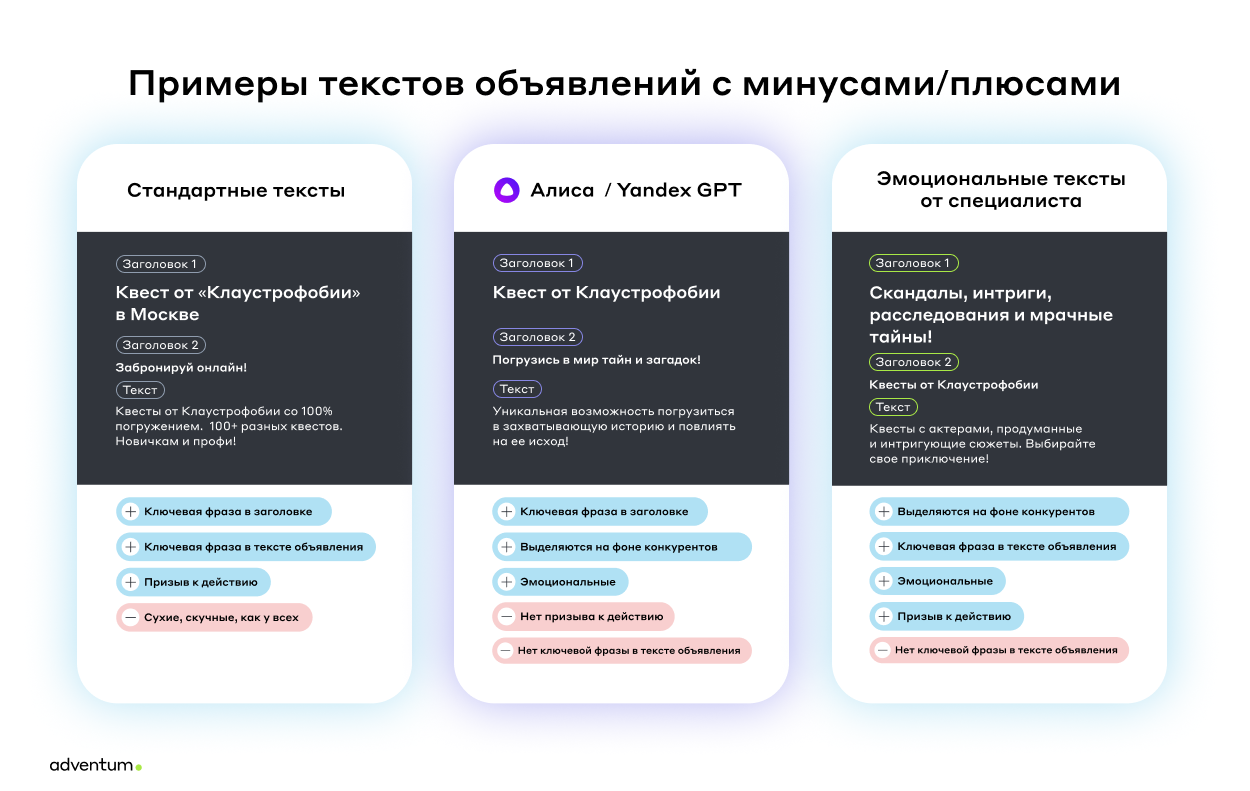 Примеры текстов объявлений с минусами/плюсами

Стандартные тексты

Заголовок 1
Квест от «Клаустрофобии» в Москве

Заголовок 2
Забронируй онлайн!

Текст
Квесты от Клаустрофобии со 100% погружением. 100+ разных квестов. Новичкам и профи!

+ Ключевая фраза в заголовке
+ Ключевая фраза в тексте объявления
+ Призыв к действию
— Сухие, скучные, как у всех

Алиса / Yandex GPT

Заголовок 1
Квест от Клаустрофобии

Заголовок 2
Погрузись в мир тайн и загадок!

Текст
Уникальная возможность погрузиться в захватывающую историю и повлиять на ее исход!

+ Ключевая фраза в заголовке
+ Выделяются на фоне конкурентов
+ Эмоциональные
— Нет призыва к действию
— Нет ключевой фразы в тексте объявления

Эмоциональные тексты от специалиста

Заголовок 1
Скандалы, интриги, расследования и мрачные тайны!

Заголовок 2
Квесты от Клаустрофобии

Текст
Квесты с актерами, продуманные и интригующие сюжеты. Выбирайте свое приключение!

+ Выделяются на фоне конкурентов
+ Ключевая фраза в тексте объявления
+ Эмоциональные
+ Призыв к действию
— Нет ключевой фразы в тексте объявления

adventum.